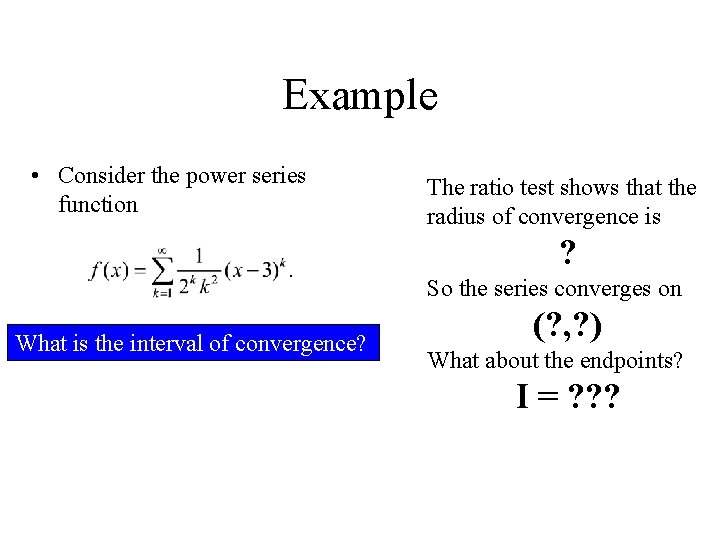 Example

• Consider the power series function

$f(x) = \sum_{k=1}^{\infty} \frac{1}{2^k k^2}(x-3)^k.$

What is the interval of convergence?

The ratio test shows that the radius of convergence is

?

So the series converges on

(?,?)

What about the endpoints?

I = ???